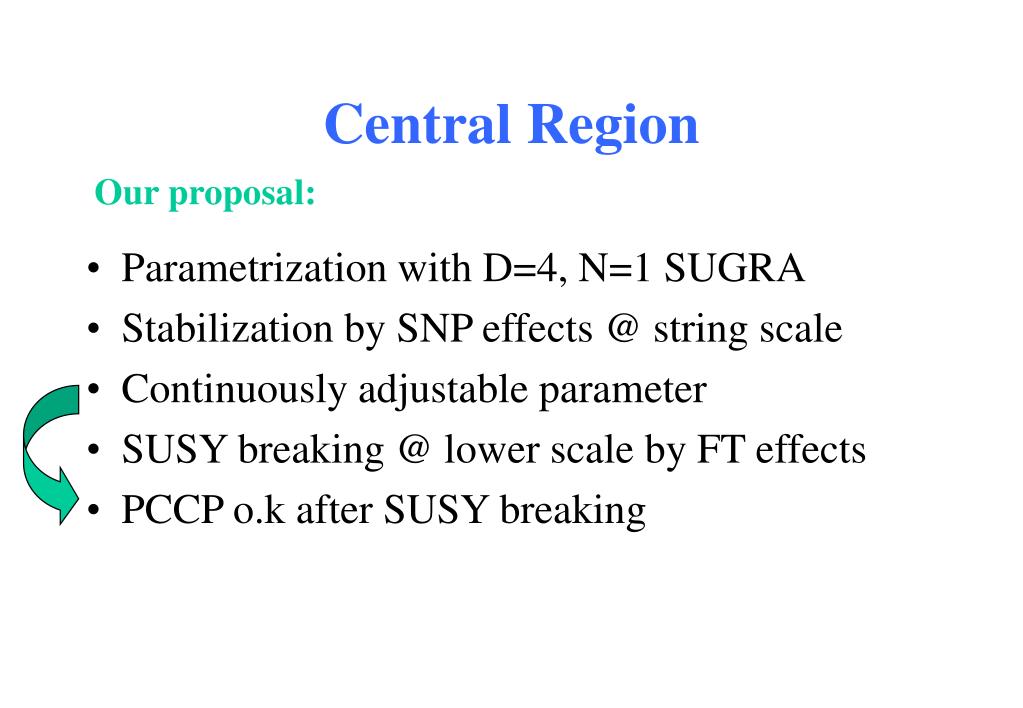 Central Region

Our proposal:

• Parametrization with D=4, N=1 SUGRA
• Stabilization by SNP effects @ string scale
• Continuously adjustable parameter
• SUSY breaking @ lower scale by FT effects
• PCCP o.k after SUSY breaking